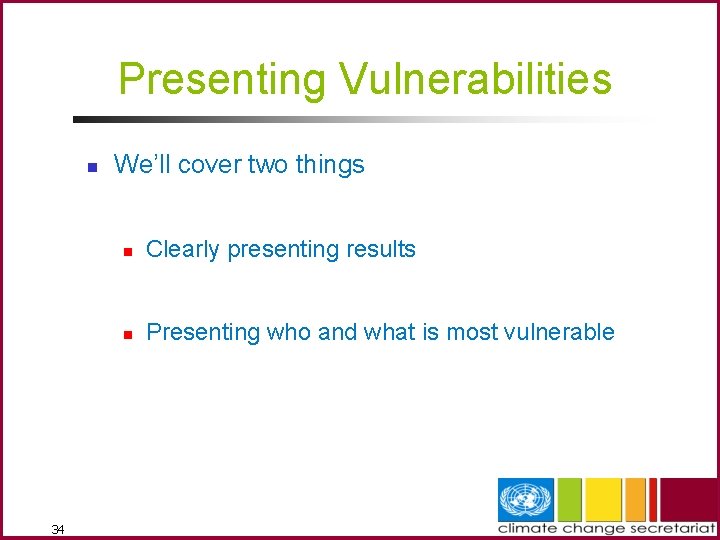 Presenting Vulnerabilities

We'll cover two things

Clearly presenting results

Presenting who and what is most vulnerable

34

climate change secretariat